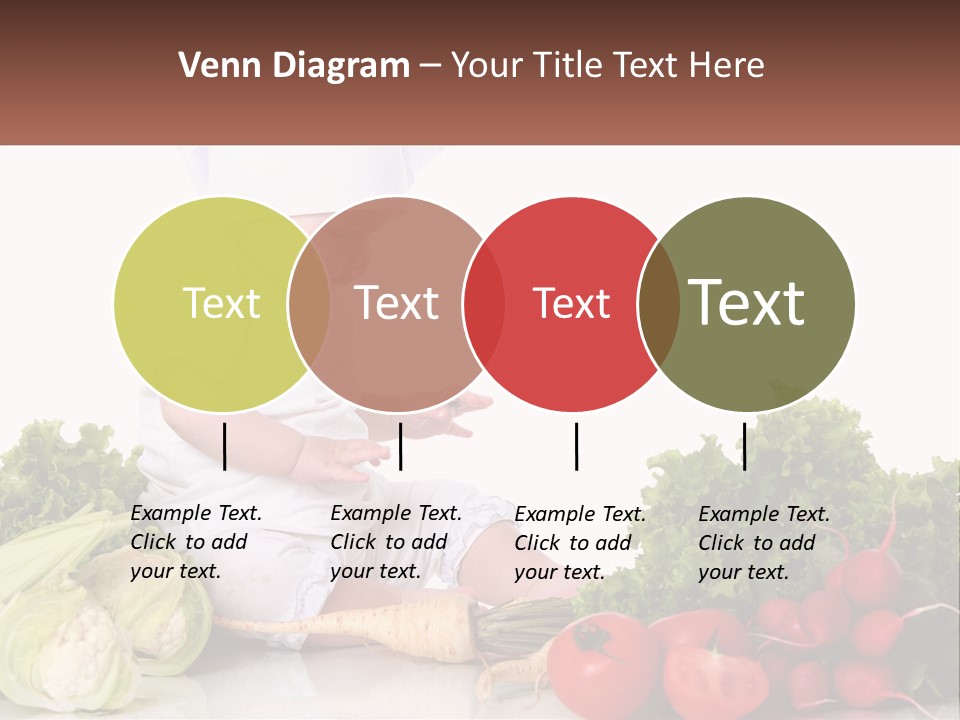 Venn Diagram – Your Title Text Here

Text

Text

Text

Text

Example Text. Click to add your text.

Example Text. Click to add your text.

Example Text. Click to add your text.

Example Text. Click to add your text.